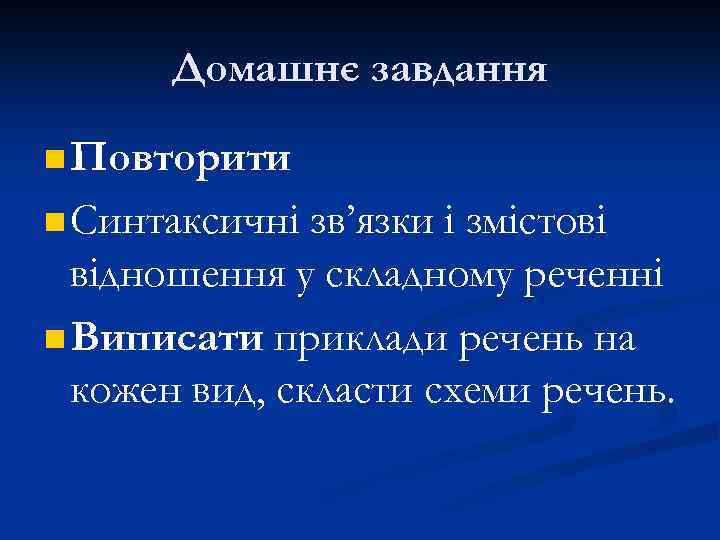 Домашнє завдання

Повторити

Синтаксичні зв’язки і змістові відношення у складному реченні

Виписати приклади речень на кожен вид, скласти схеми речень.